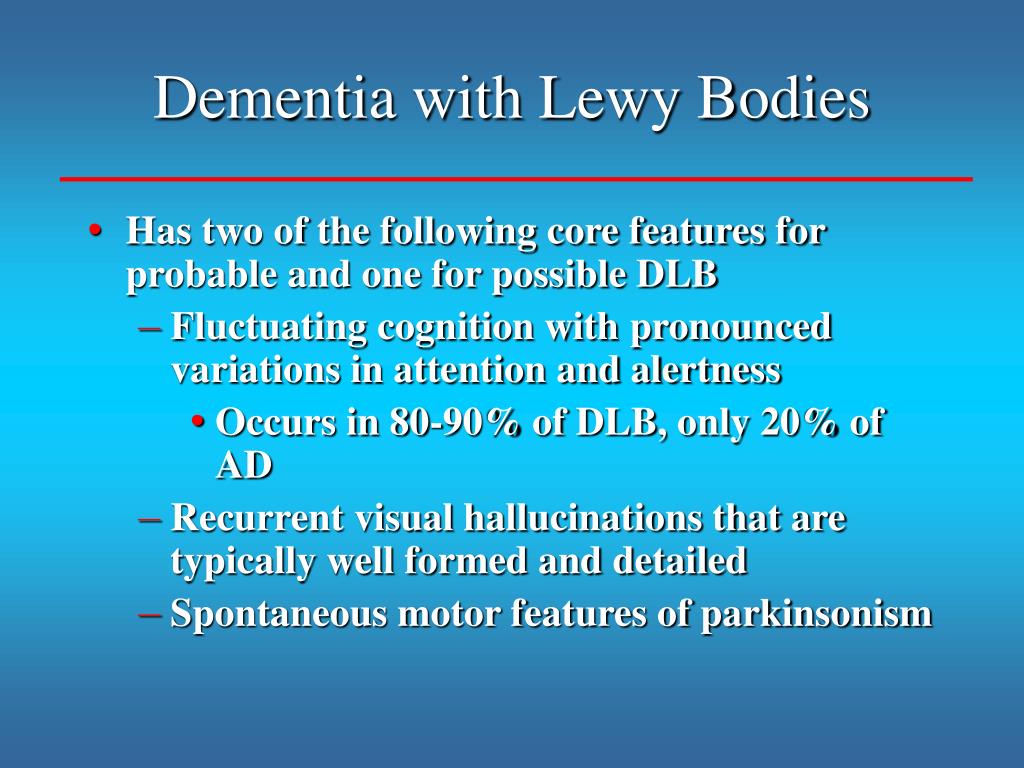 Dementia with Lewy Bodies

• Has two of the following core features for probable and one for possible DLB
– Fluctuating cognition with pronounced variations in attention and alertness
• Occurs in 80-90% of DLB, only 20% of AD
– Recurrent visual hallucinations that are typically well formed and detailed
– Spontaneous motor features of parkinsonism